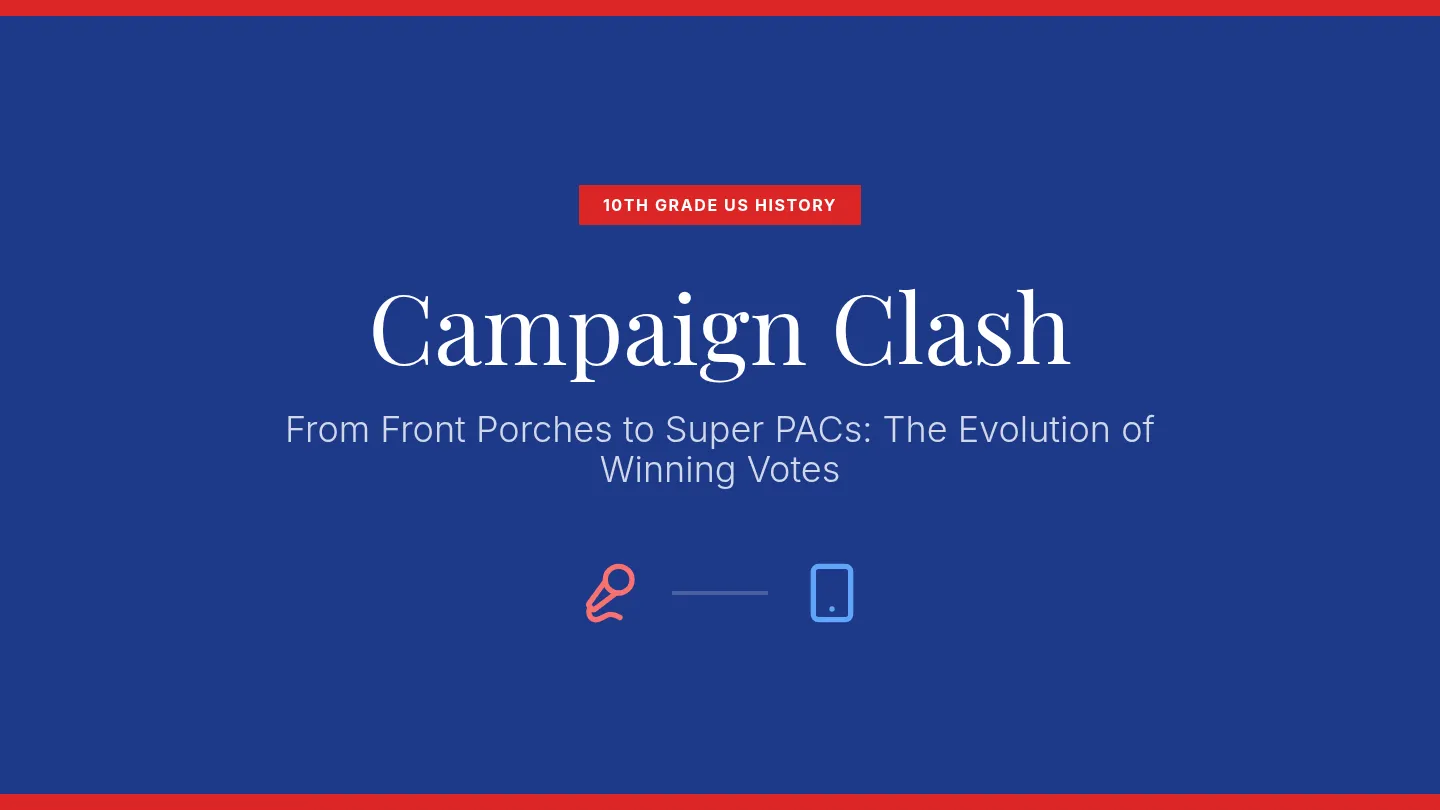 10TH GRADE US HISTORY

Campaign Clash

From Front Porches to Super PACs: The Evolution of Winning Votes